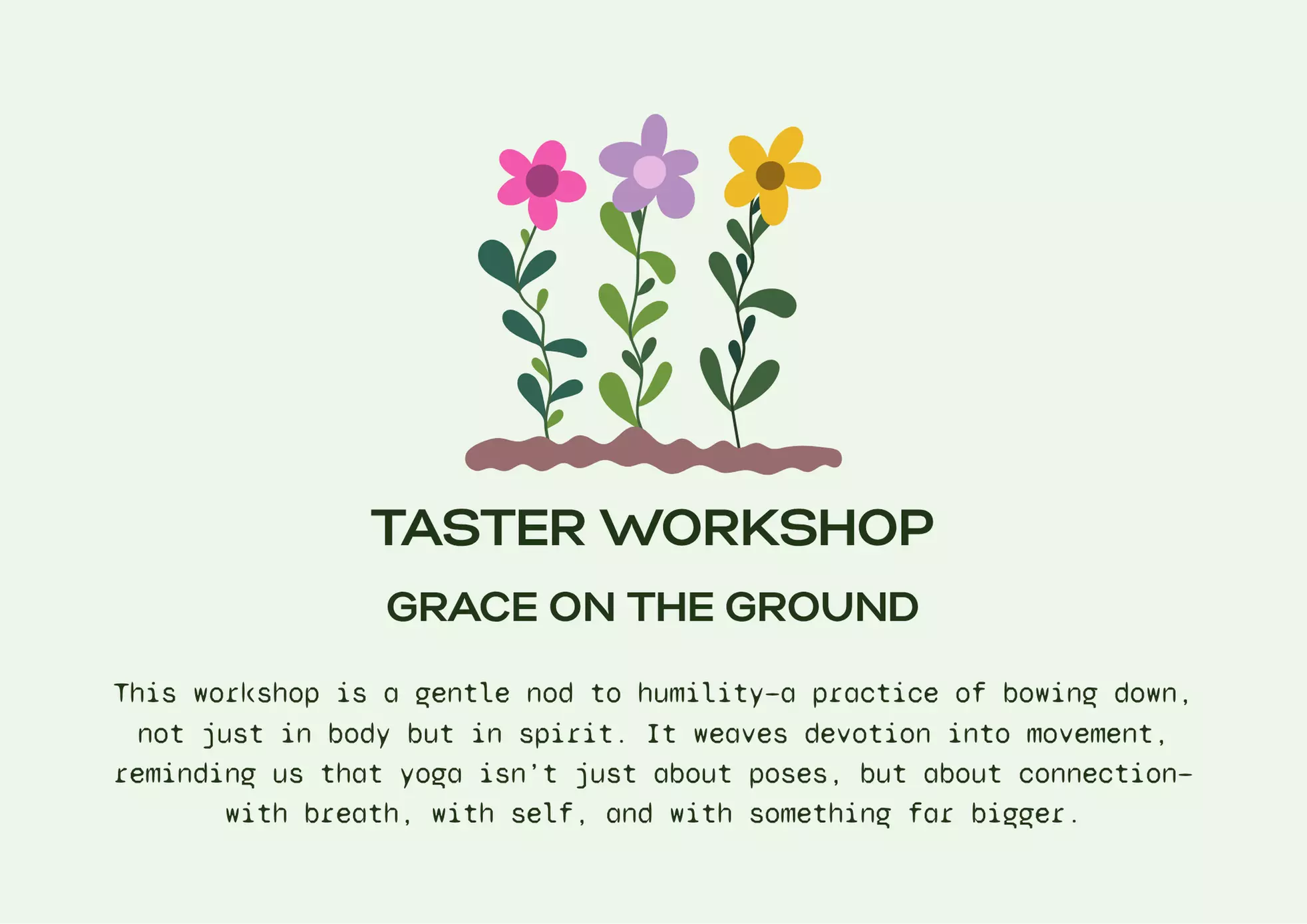 TASTER WORKSHOP

GRACE ON THE GROUND

This workshop is a gentle nod to humility—a practice of bowing down, not just in body but in spirit. It weaves devotion into movement, reminding us that yoga isn't just about poses, but about connection—with breath, with self, and with something far bigger.